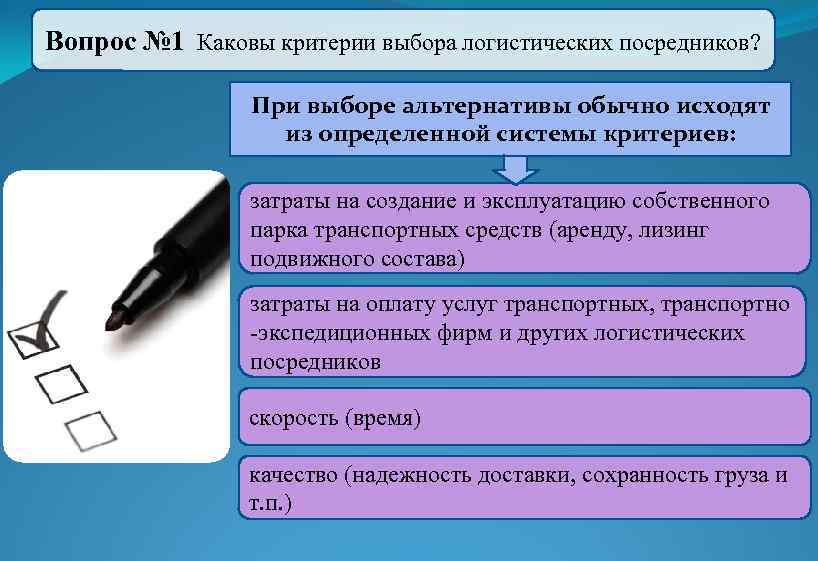 Вопрос №1 Каковы критерии выбора логистических посредников?

При выборе альтернативы обычно исходят из определенной системы критериев:

затраты на создание и эксплуатацию собственного парка транспортных средств (аренду, лизинг подвижного состава)

затраты на оплату услуг транспортных, транспортно -экспедиционных фирм и других логистических посредников

скорость (время)

качество (надежность доставки, сохранность груза и т.п.)